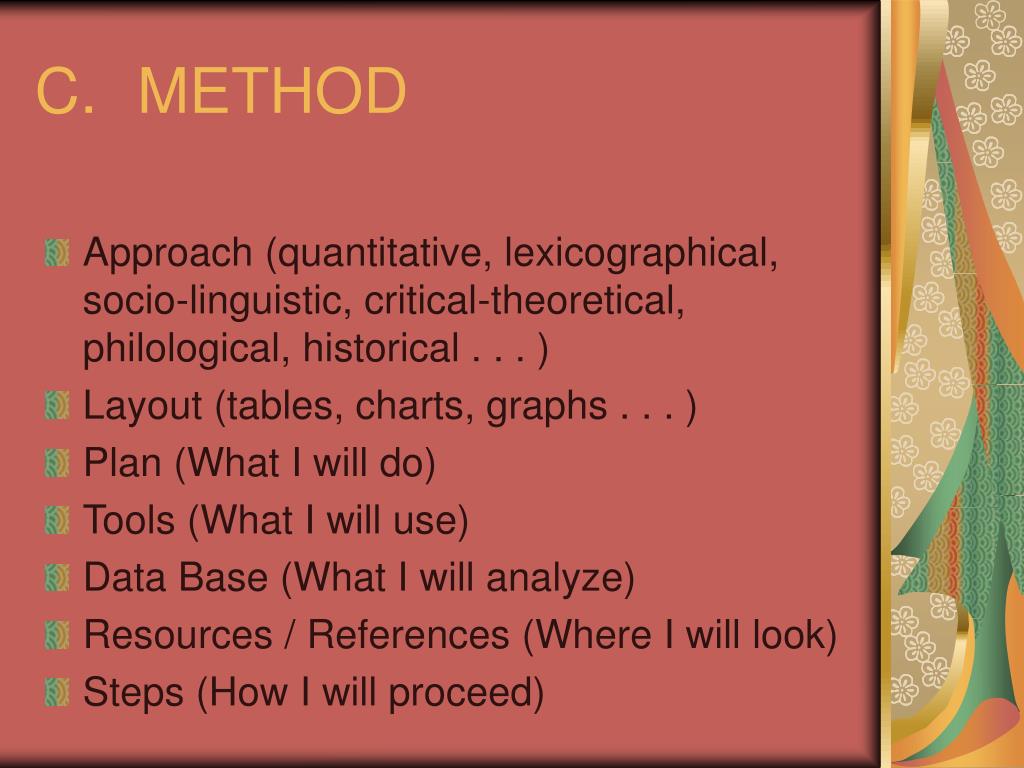 C. METHOD

Approach (quantitative, lexicographical, socio-linguistic, critical-theoretical, philological, historical . . . )

Layout (tables, charts, graphs . . . )

Plan (What I will do)

Tools (What I will use)

Data Base (What I will analyze)

Resources / References (Where I will look)

Steps (How I will proceed)